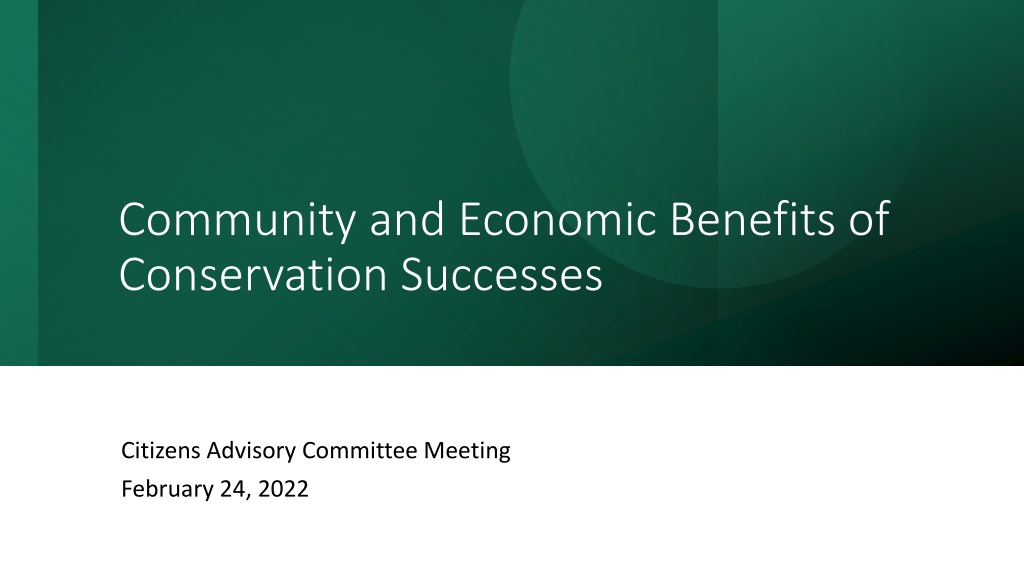 Community and Economic Benefits of Conservation Successes

Citizens Advisory Committee Meeting
February 24, 2022